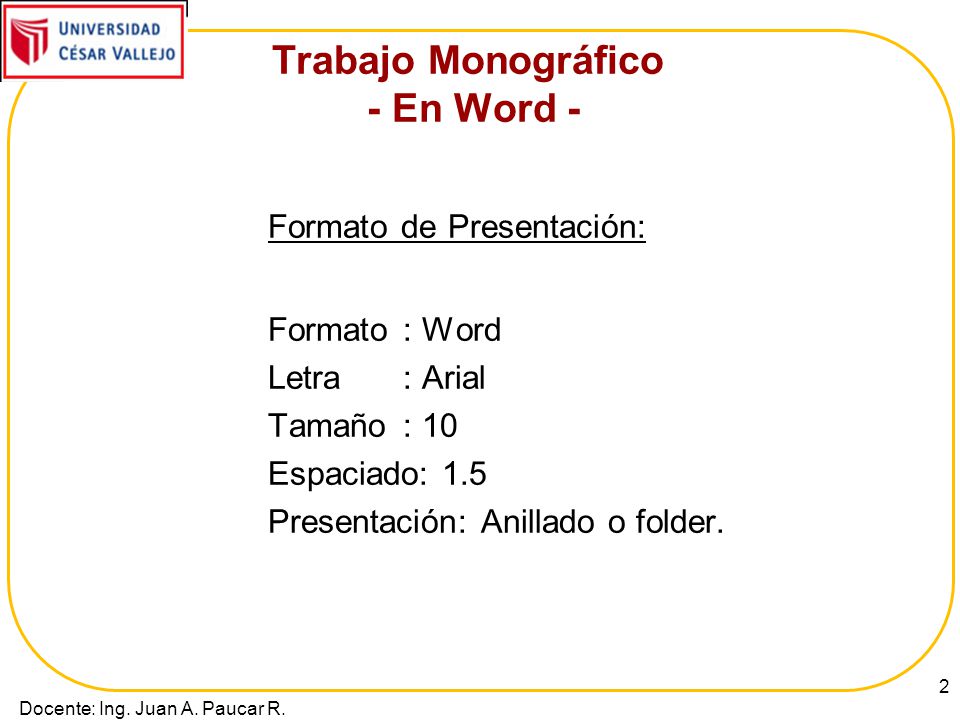 UNIVERSIDAD CÉSAR VALLEJO

Trabajo Monográfico
- En Word -

Formato de Presentación:

Formato : Word
Letra : Arial
Tamaño : 10
Espaciado: 1.5
Presentación: Anillado o folder.

2

Docente: Ing. Juan A. Paucar R.